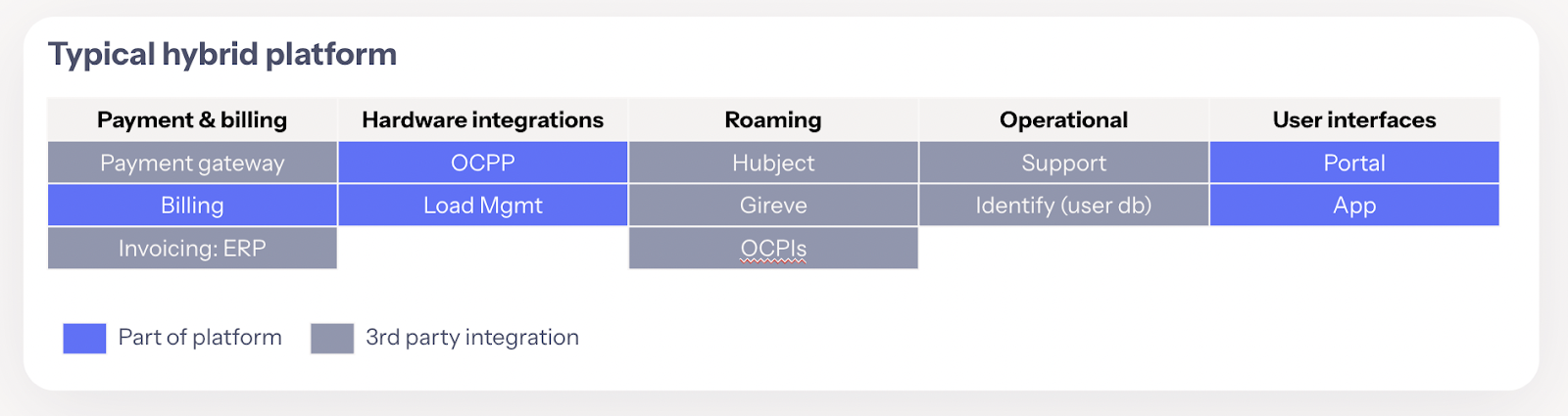 Typical hybrid platform

| Payment & billing | Hardware integrations | Roaming | Operational | User interfaces |
|---|---|---|---|---|
| Payment gateway | OCPP | Hubject | Support | Portal |
| Billing | Load Mgmt | Gireve | Identify (user db) | App |
| Invoicing: ERP | | OCPIs | | |

Part of platform

3rd party integration